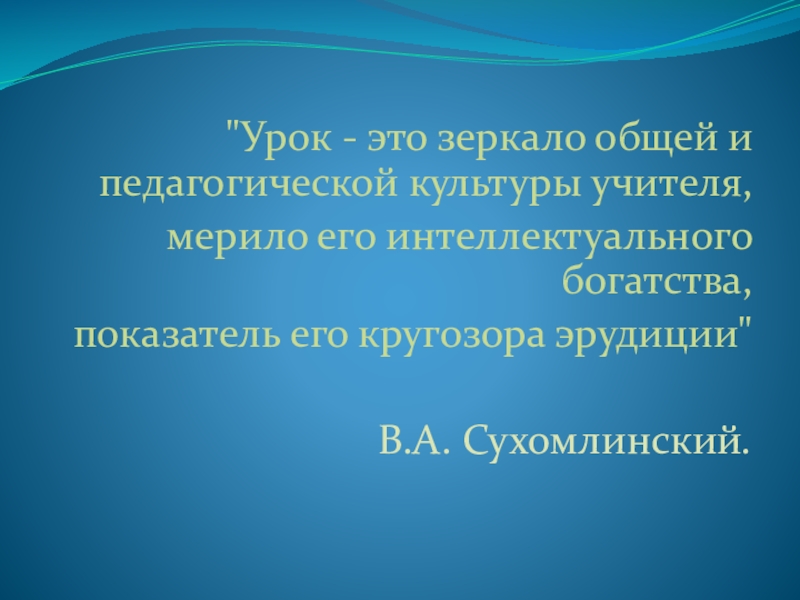 "Урок - это зеркало общей и педагогической культуры учителя,
мерило его интеллектуального богатства,
показатель его кругозора эрудиции"

В.А. Сухомлинский.